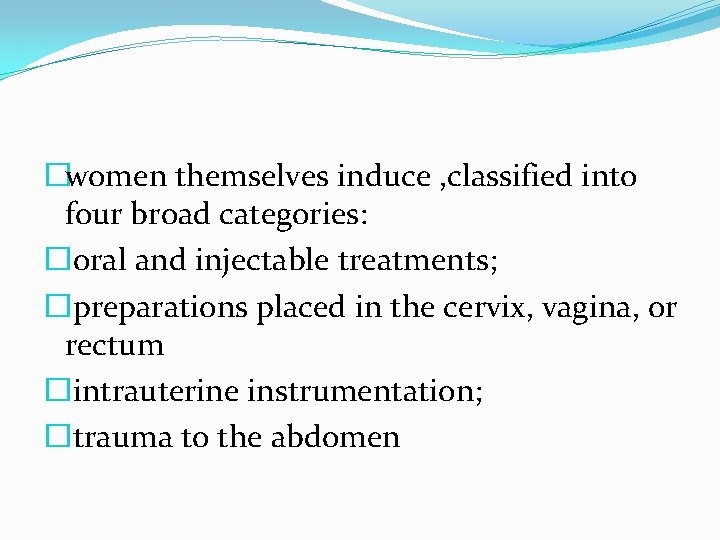 □women themselves induce ,classified into four broad categories:

□oral and injectable treatments;

□preparations placed in the cervix, vagina, or rectum

□intrauterine instrumentation;

□trauma to the abdomen